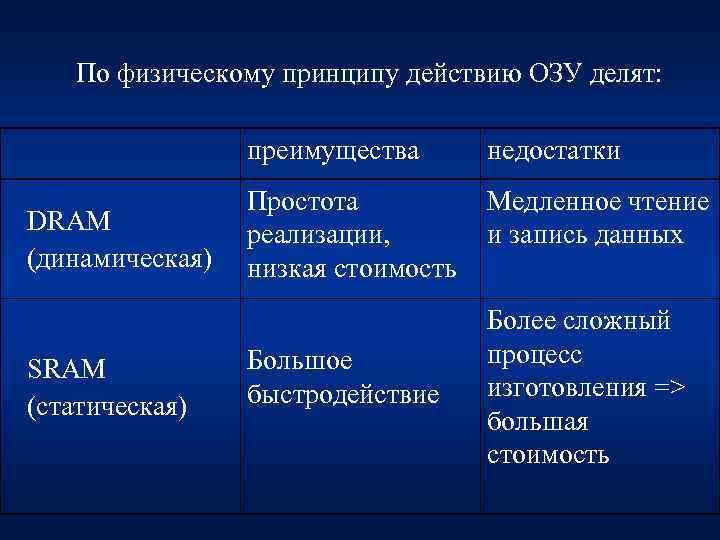 По физическому принципу действию ОЗУ делят:

| | преимущества | недостатки |
|---|---|---|
| DRAM (динамическая) | Простота реализации, низкая стоимость | Медленное чтение и запись данных |
| SRAM (статическая) | Большое быстродействие | Более сложный процесс изготовления => большая стоимость |